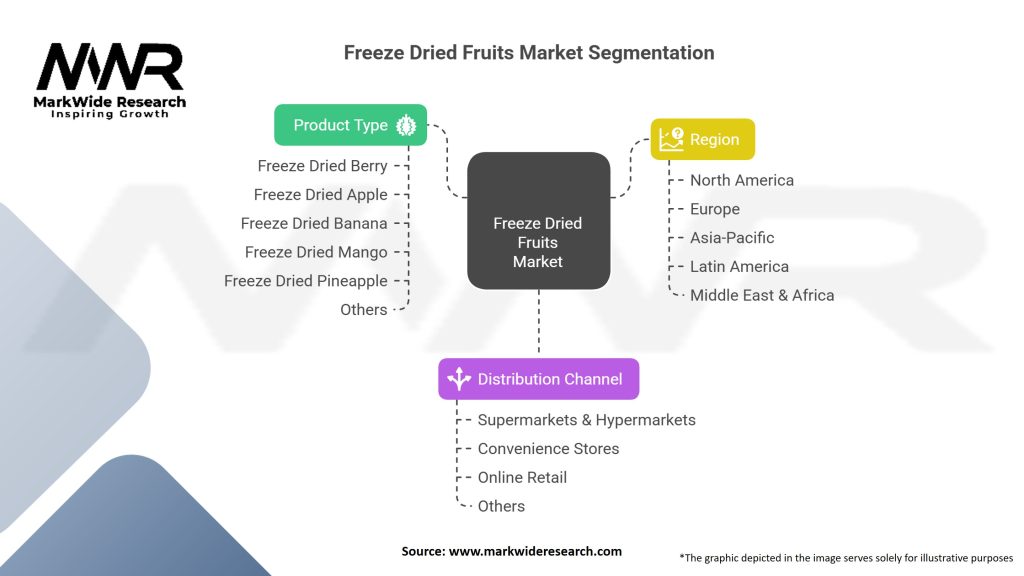 MWR
MarkWide Research
Inspiring Growth

Freeze Dried Fruits Market Segmentation

Product Type
Freeze Dried Berry
Freeze Dried Apple
Freeze Dried Banana
Freeze Dried Mango
Freeze Dried Pineapple
Others

Freeze Dried Fruits Market

Region
North America
Europe
Asia-Pacific
Latin America
Middle East & Africa

Distribution Channel
Supermarkets & Hypermarkets
Convenience Stores
Online Retail
Others

Source: www.markwideresearch.com

*The graphic depicted in the image serves solely for illustrative purposes